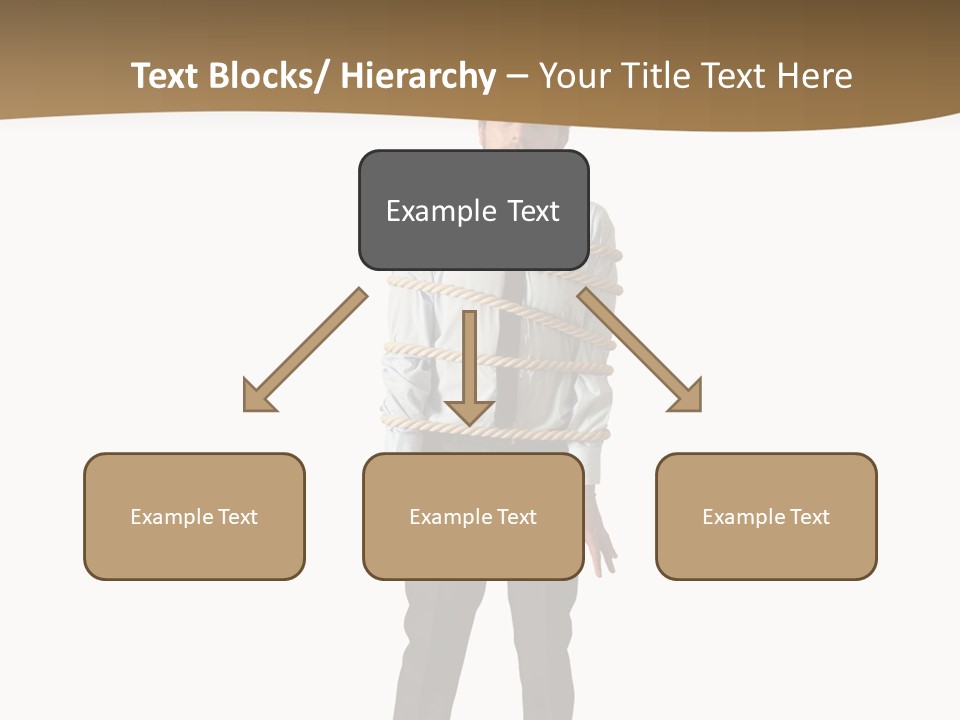 Text Blocks/ Hierarchy – Your Title Text Here

Example Text

Example Text

Example Text

Example Text